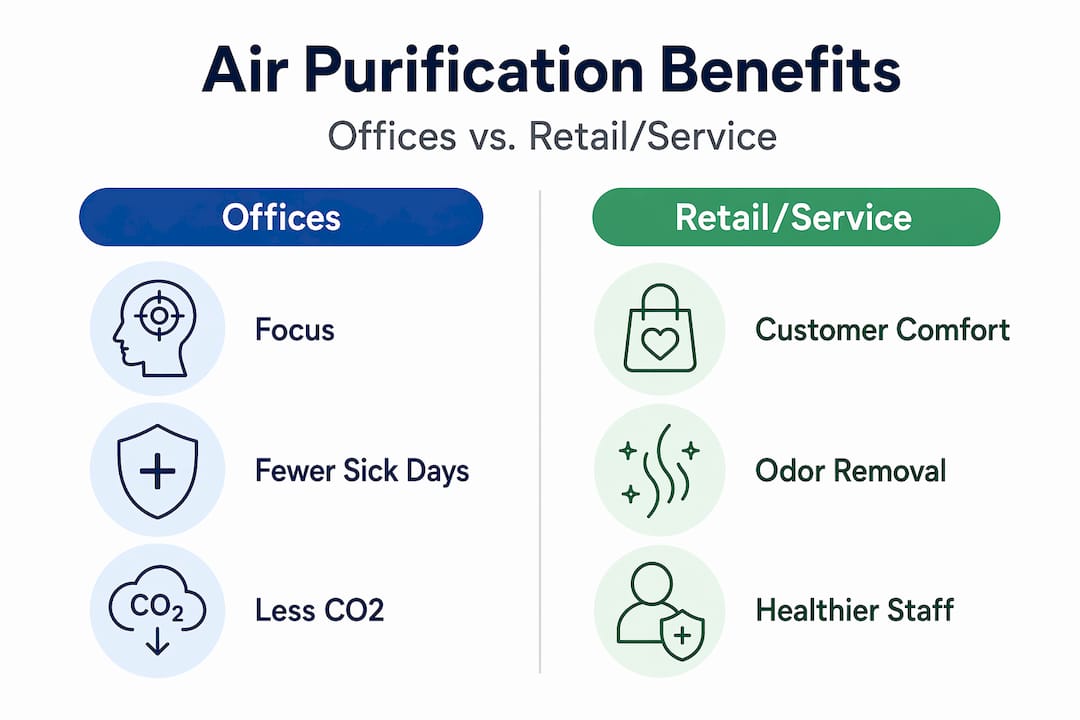 Air Purification Benefits

Offices vs. Retail/Service

Offices

Focus

Fewer Sick Days

$CO_2$

Less CO2

Retail/Service

Customer Comfort

Odor Removal

Healthier Staff